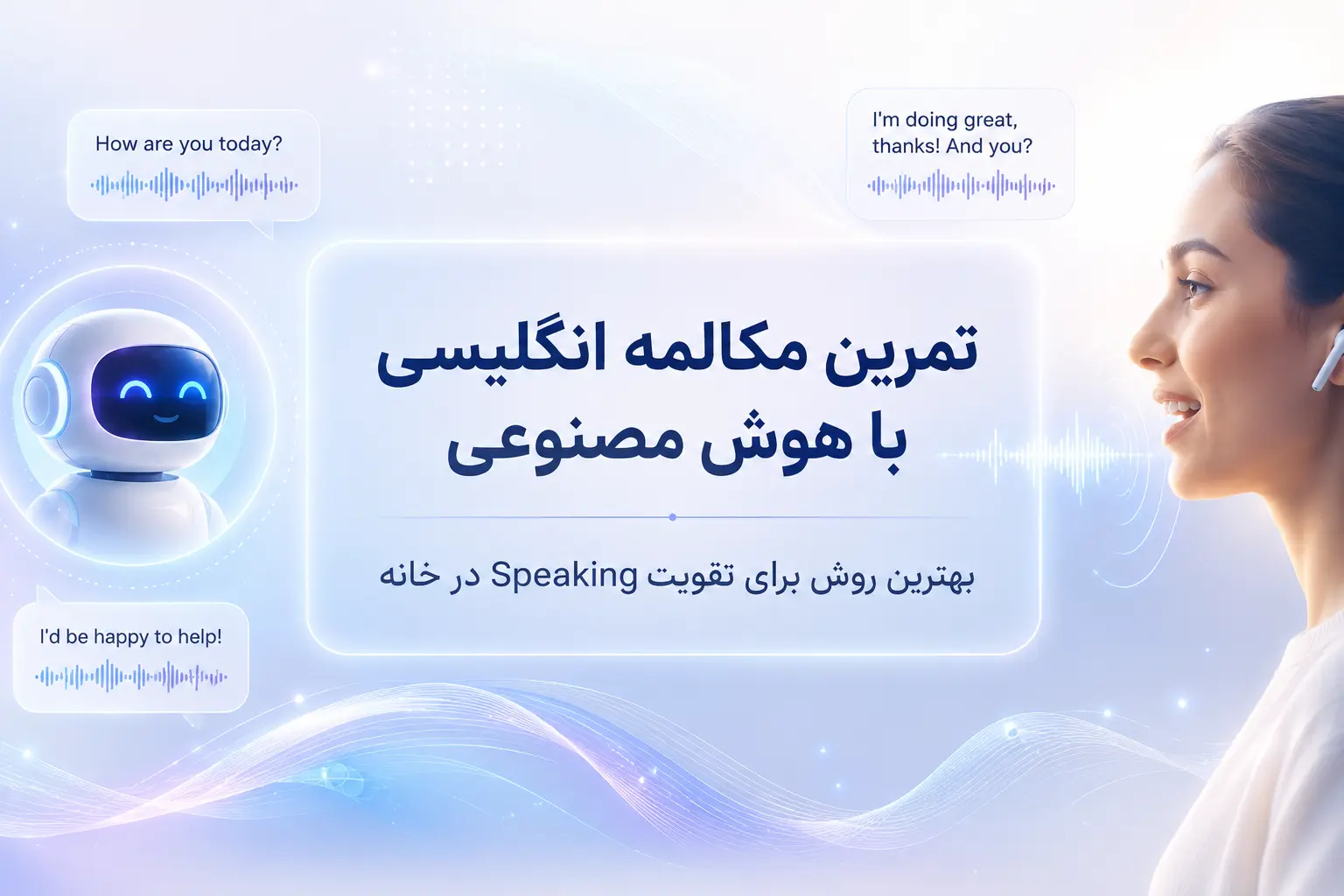 How are you today?

I'm doing great, thanks! And you?

تمرین مکالمه انگلیسی با هوش مصنوعی

بهترین روش برای تقویت Speaking در خانه

I'd be happy to help!